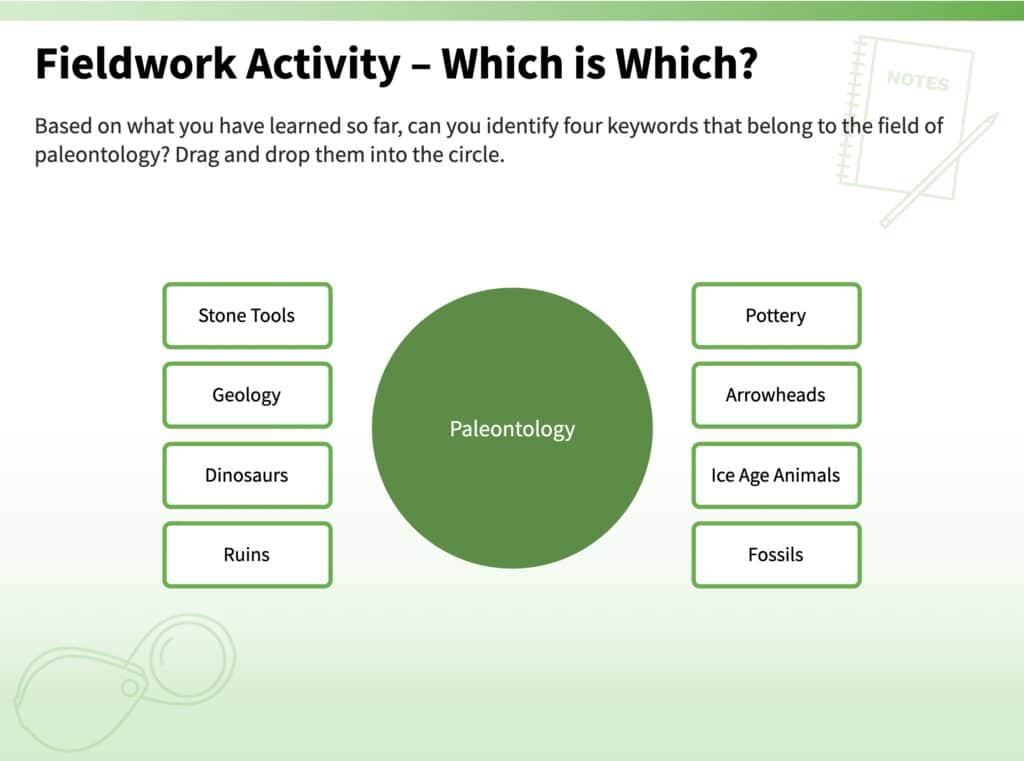 Fieldwork Activity – Which is Which?

NOTES

Based on what you have learned so far, can you identify four keywords that belong to the field of paleontology? Drag and drop them into the circle.

Stone Tools

Geology

Dinosaurs

Ruins

Paleontology

Pottery

Arrowheads

Ice Age Animals

Fossils